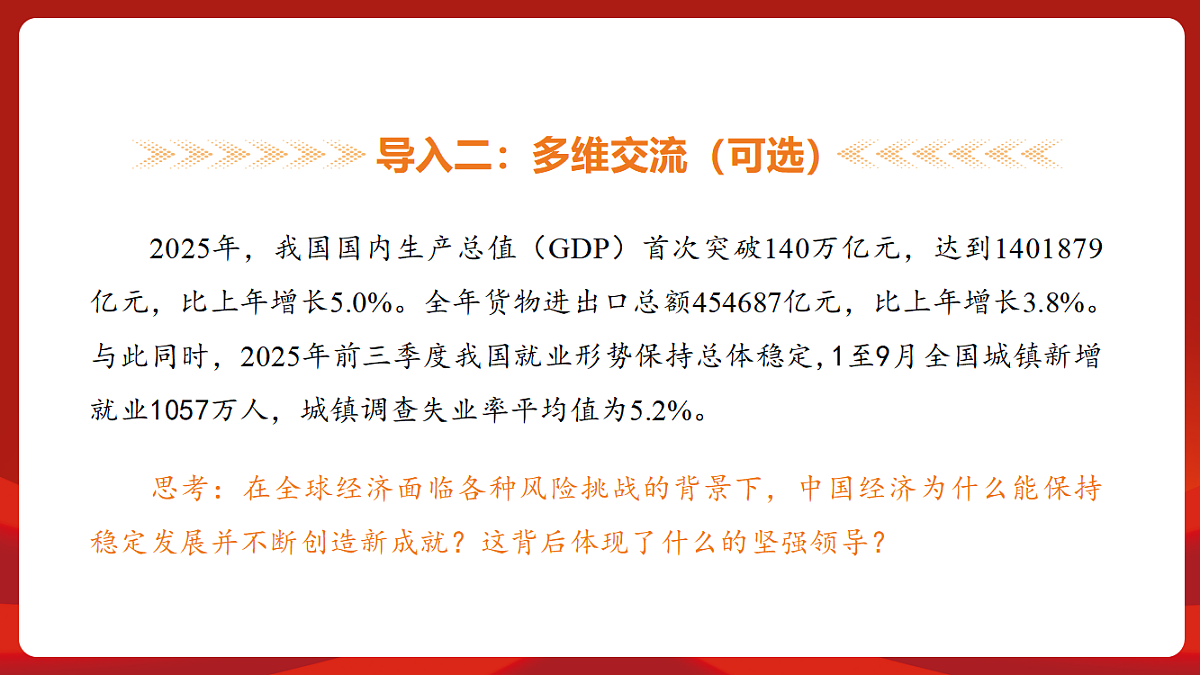 导入二：多维交流（可选）

2025年，我国国内生产总值（GDP）首次突破140万亿元，达到1401879亿元，比上年增长5.0%。全年货物进出口总额454687亿元，比上年增长3.8%。与此同时，2025年前三季度我国就业形势保持总体稳定，1至9月全国城镇新增就业1057万人，城镇调查失业率平均值为5.2%。

思考：在全球经济面临各种风险挑战的背景下，中国经济为什么能保持稳定发展并不断创造新成就？这背后体现了什么的坚强领导？